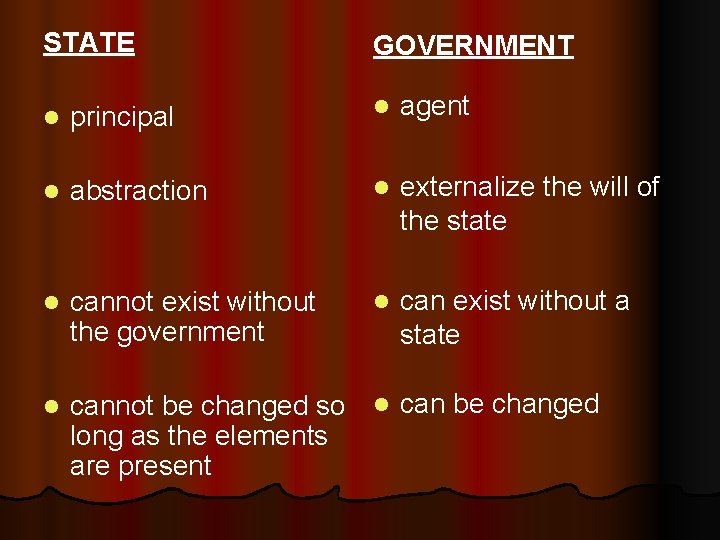 STATE

- principal
- abstraction
- cannot exist without the government
- cannot be changed so long as the elements are present

GOVERNMENT

- agent
- externalize the will of the state
- can exist without a state
- can be changed